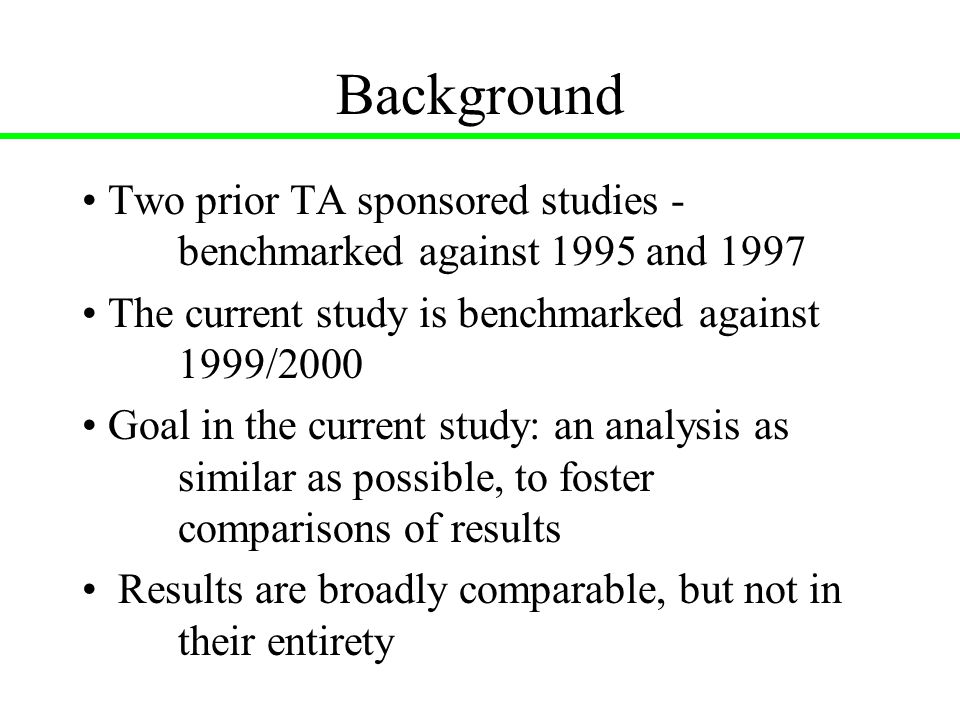 Background

• Two prior TA sponsored studies - benchmarked against 1995 and 1997

• The current study is benchmarked against 1999/2000

• Goal in the current study: an analysis as similar as possible, to foster comparisons of results

• Results are broadly comparable, but not in their entirety